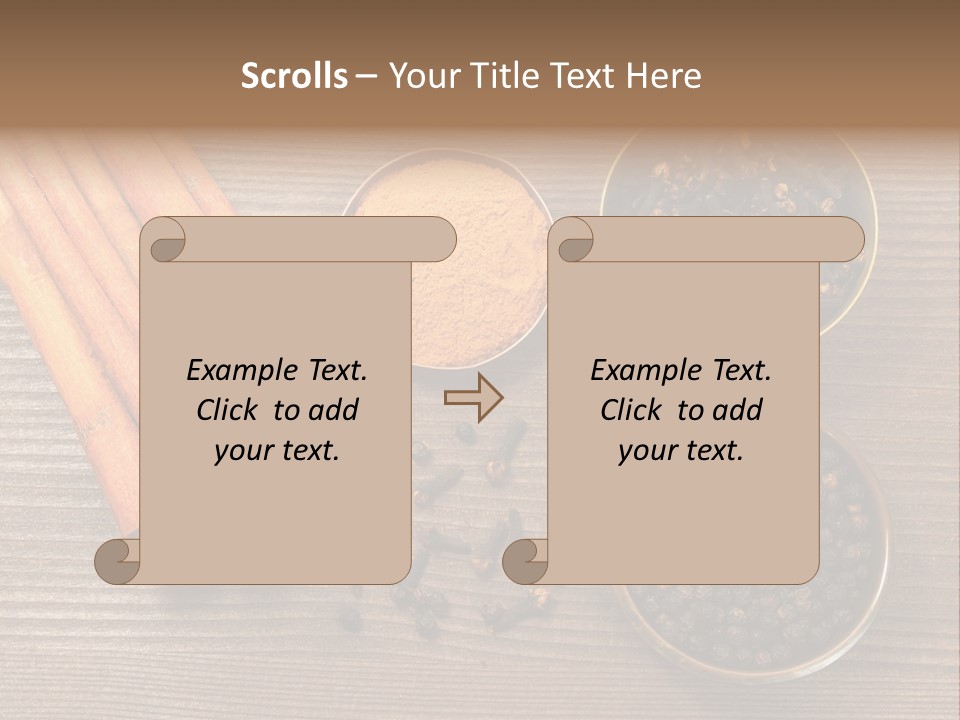 Scrolls – Your Title Text Here

Example Text. Click to add your text.

Example Text. Click to add your text.